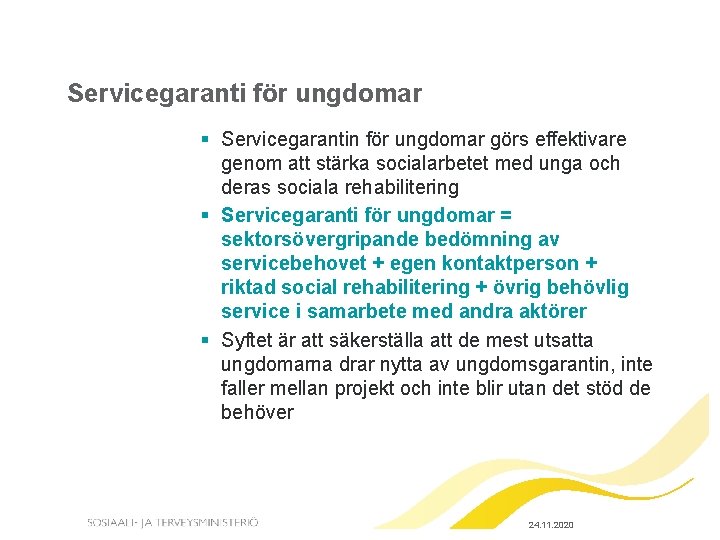 Servicegaranti för ungdomar

▪ Servicegarantin för ungdomar görs effektivare genom att stärka socialarbetet med unga och deras sociala rehabilitering

▪ Servicegaranti för ungdomar = sektorsövergripande bedömning av servicebehovet + egen kontaktperson + riktad social rehabilitering + övrig behövlig service i samarbete med andra aktörer

▪ Syftet är att säkerställa att de mest utsatta ungdomarna drar nytta av ungdomsgarantin, inte faller mellan projekt och inte blir utan det stöd de behöver

SOSIAALI- JA TERVEYSMINISTERIÖ

24.11.2020